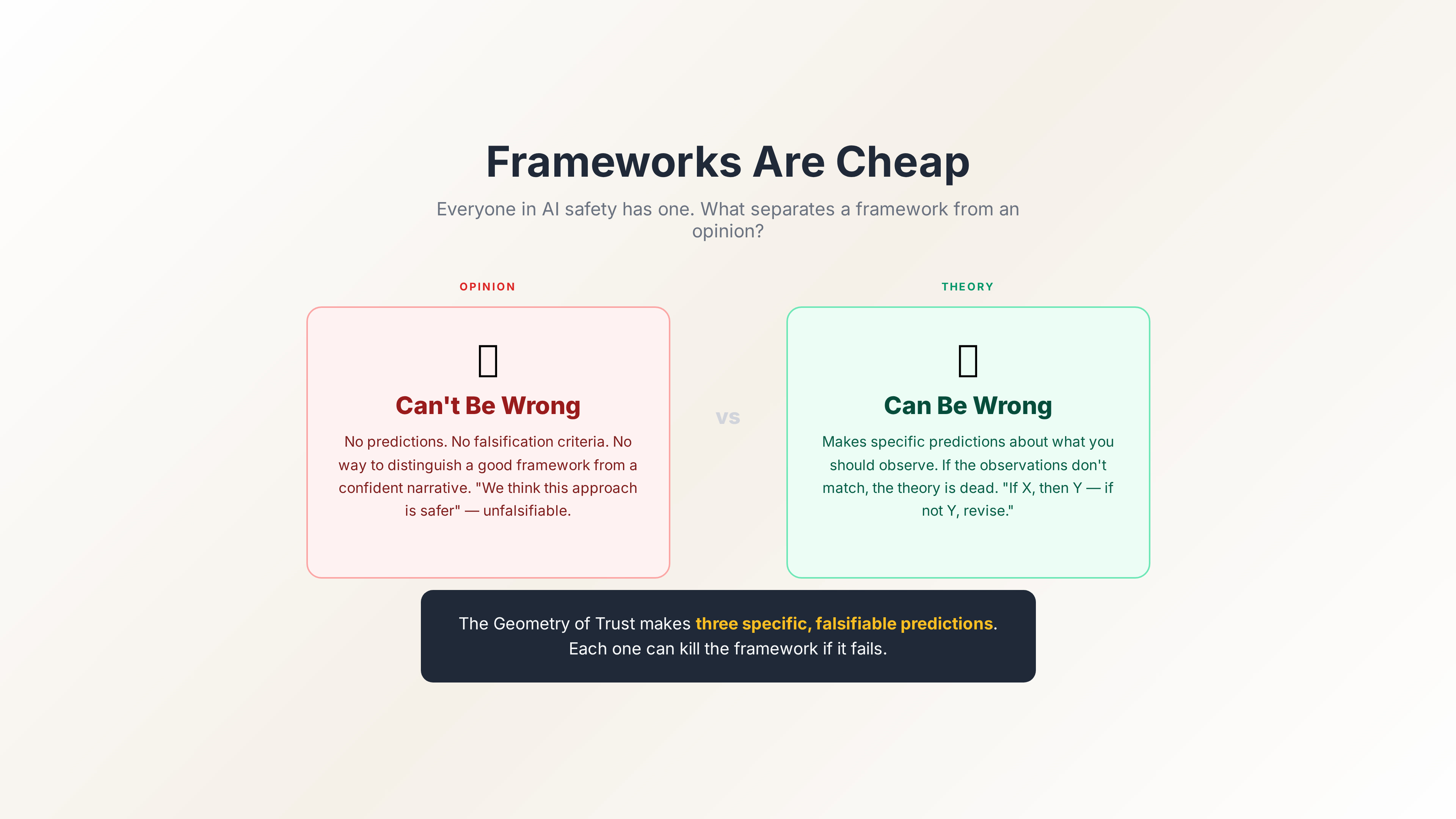 Frameworks Are Cheap

Everyone in AI safety has one. What separates a framework from an opinion?

OPINION

Can't Be Wrong

No predictions. No falsification criteria. No way to distinguish a good framework from a confident narrative. "We think this approach is safer" — unfalsifiable.

vs

THEORY

Can Be Wrong

Makes specific predictions about what you should observe. If the observations don't match, the theory is dead. "If X, then Y — if not Y, revise."

The Geometry of Trust makes three specific, falsifiable predictions. Each one can kill the framework if it fails.